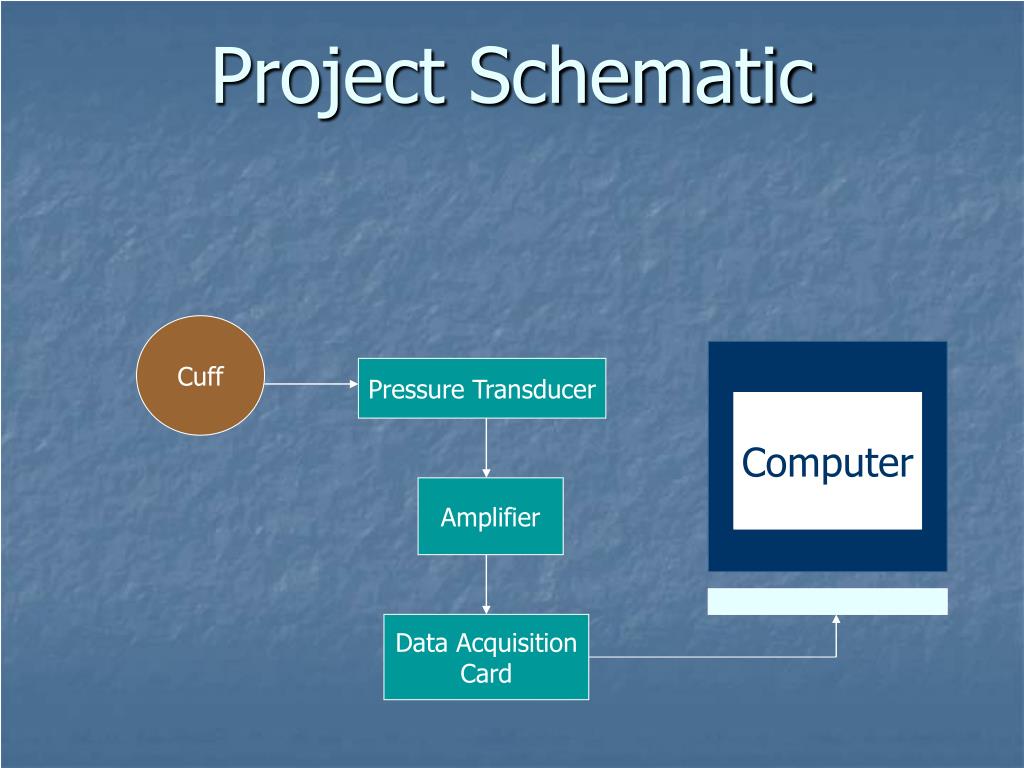 Project Schematic

Cuff

Pressure Transducer

Amplifier

Data Acquisition Card

Computer